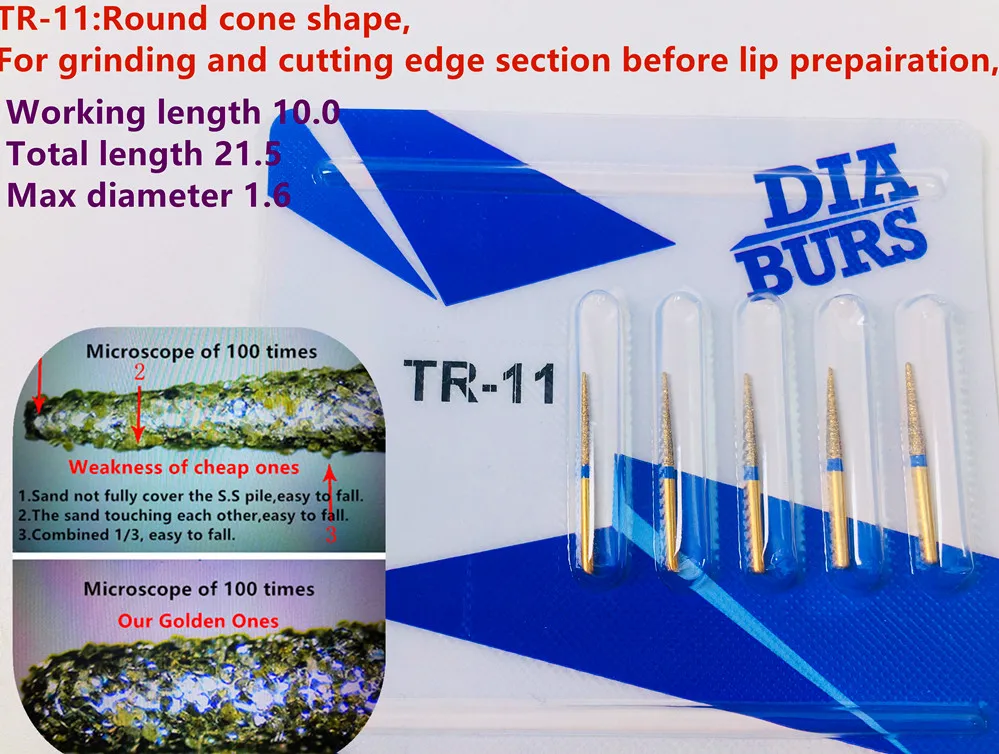 TR-11:Round cone shape,
For grinding and cutting edge section before lip prepairation,

Working length 10.0
Total length 21.5
Max diameter 1.6

DIA BURS

TR-11

Microscope of 100 times
2
Weakness of cheap ones
1.Sand not fully cover the S.S pile,easy to fall.
2.The sand touching each other,easy to fall.
3.Combined 1/3, easy to fall.
3

Microscope of 100 times
Our Golden Ones